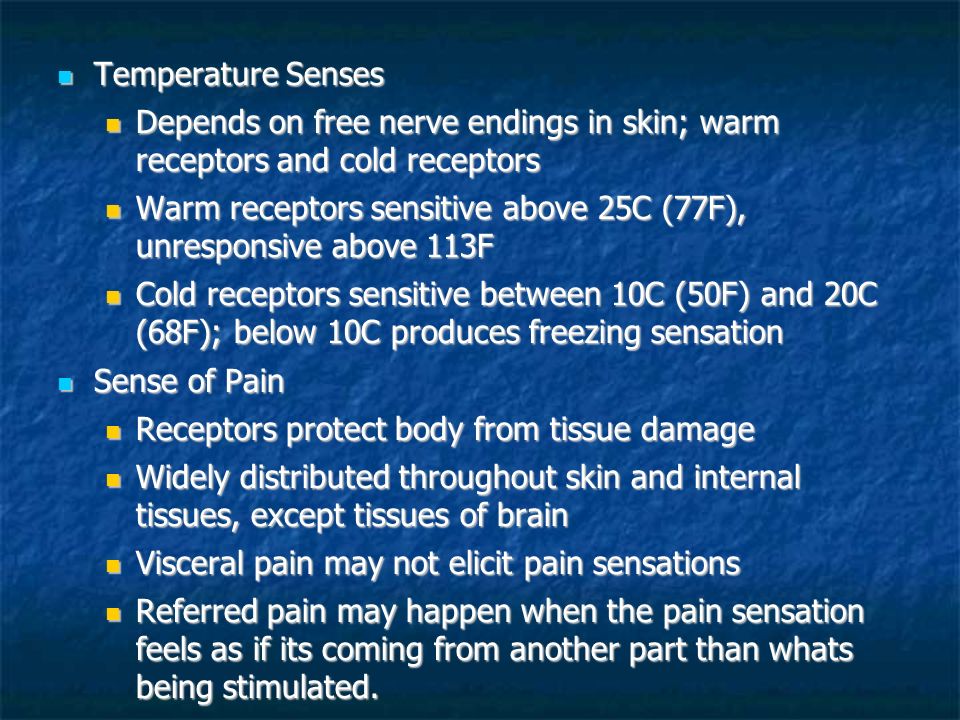 Temperature Senses

Depends on free nerve endings in skin; warm receptors and cold receptors

Warm receptors sensitive above 25C (77F), unresponsive above 113F

Cold receptors sensitive between 10C (50F) and 20C (68F); below 10C produces freezing sensation

Sense of Pain

Receptors protect body from tissue damage

Widely distributed throughout skin and internal tissues, except tissues of brain

Visceral pain may not elicit pain sensations

Referred pain may happen when the pain sensation feels as if its coming from another part than whats being stimulated.